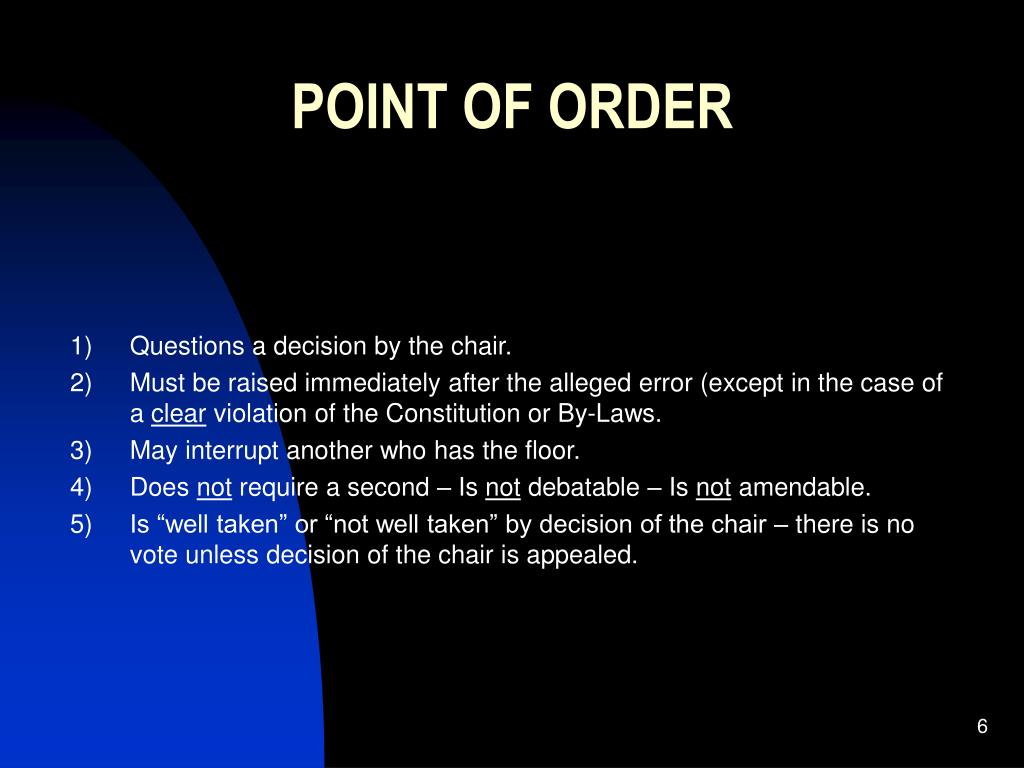 POINT OF ORDER

1) Questions a decision by the chair.
2) Must be raised immediately after the alleged error (except in the case of a clear violation of the Constitution or By-Laws.
3) May interrupt another who has the floor.
4) Does not require a second – Is not debatable – Is not amendable.
5) Is “well taken” or “not well taken” by decision of the chair – there is no vote unless decision of the chair is appealed.

6